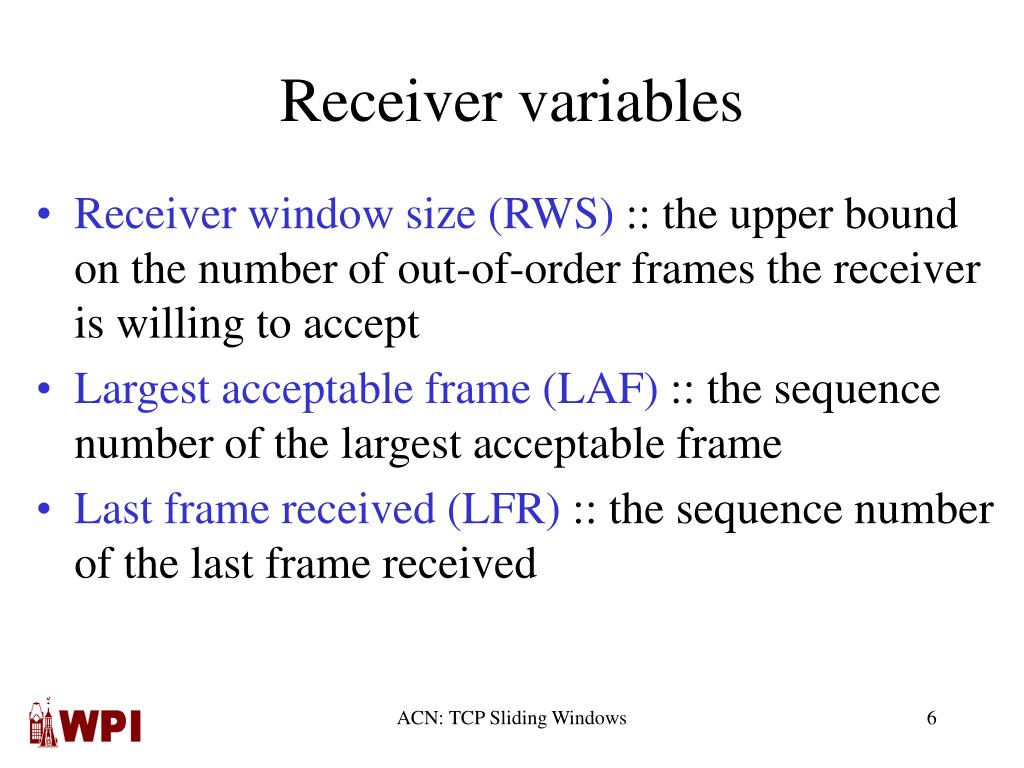 Receiver variables

• Receiver window size (RWS) :: the upper bound on the number of out-of-order frames the receiver is willing to accept
• Largest acceptable frame (LAF) :: the sequence number of the largest acceptable frame
• Last frame received (LFR) :: the sequence number of the last frame received

WPI

ACN: TCP Sliding Windows

6